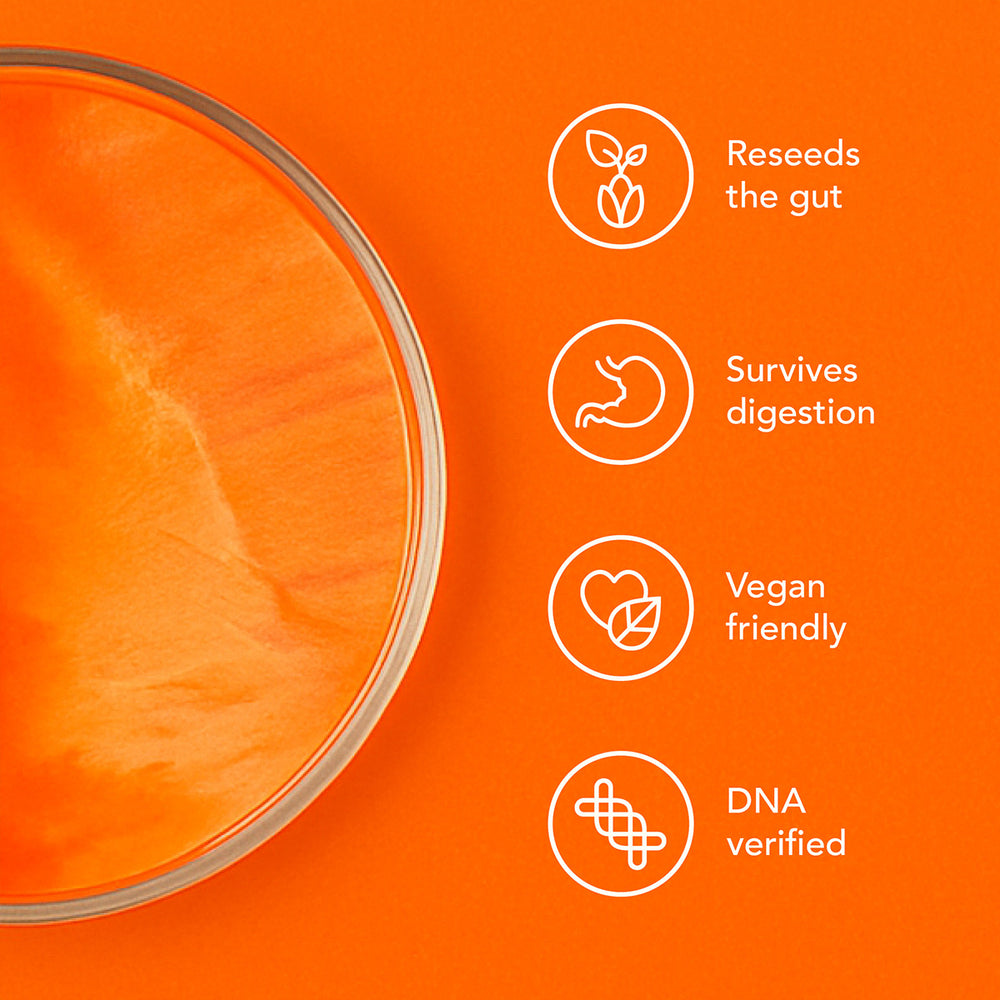 Reseeds the gut

Survives digestion

Vegan friendly

DNA verified